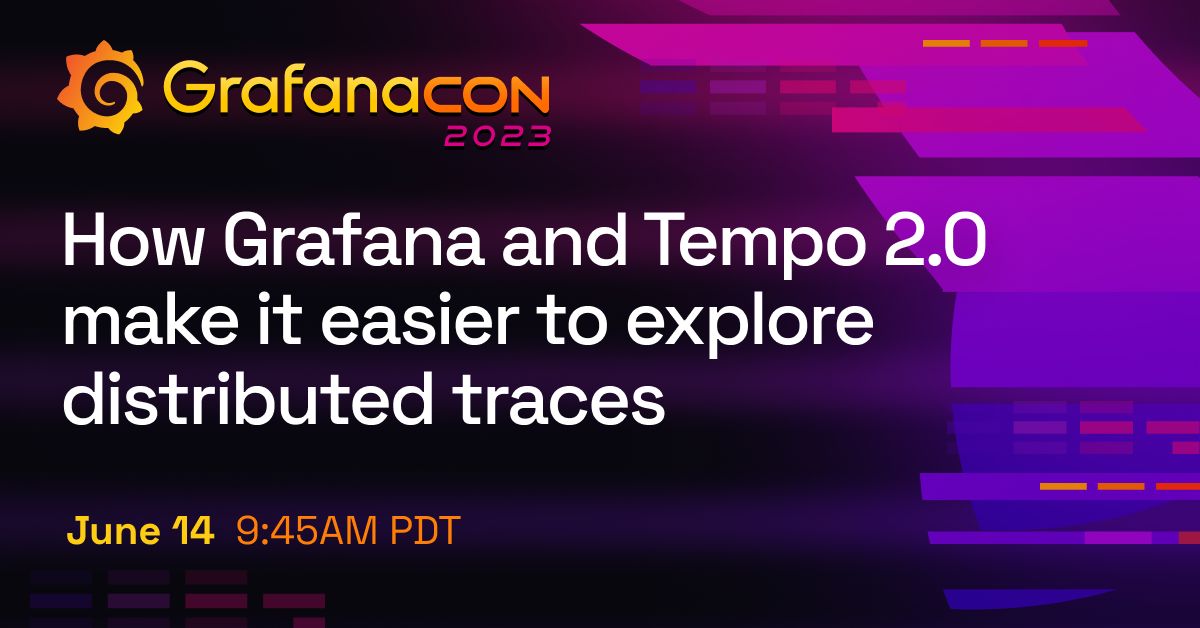 GrafanaCON
2023

How Grafana and Tempo 2.0 make it easier to explore distributed traces

June 14 9:45AM PDT